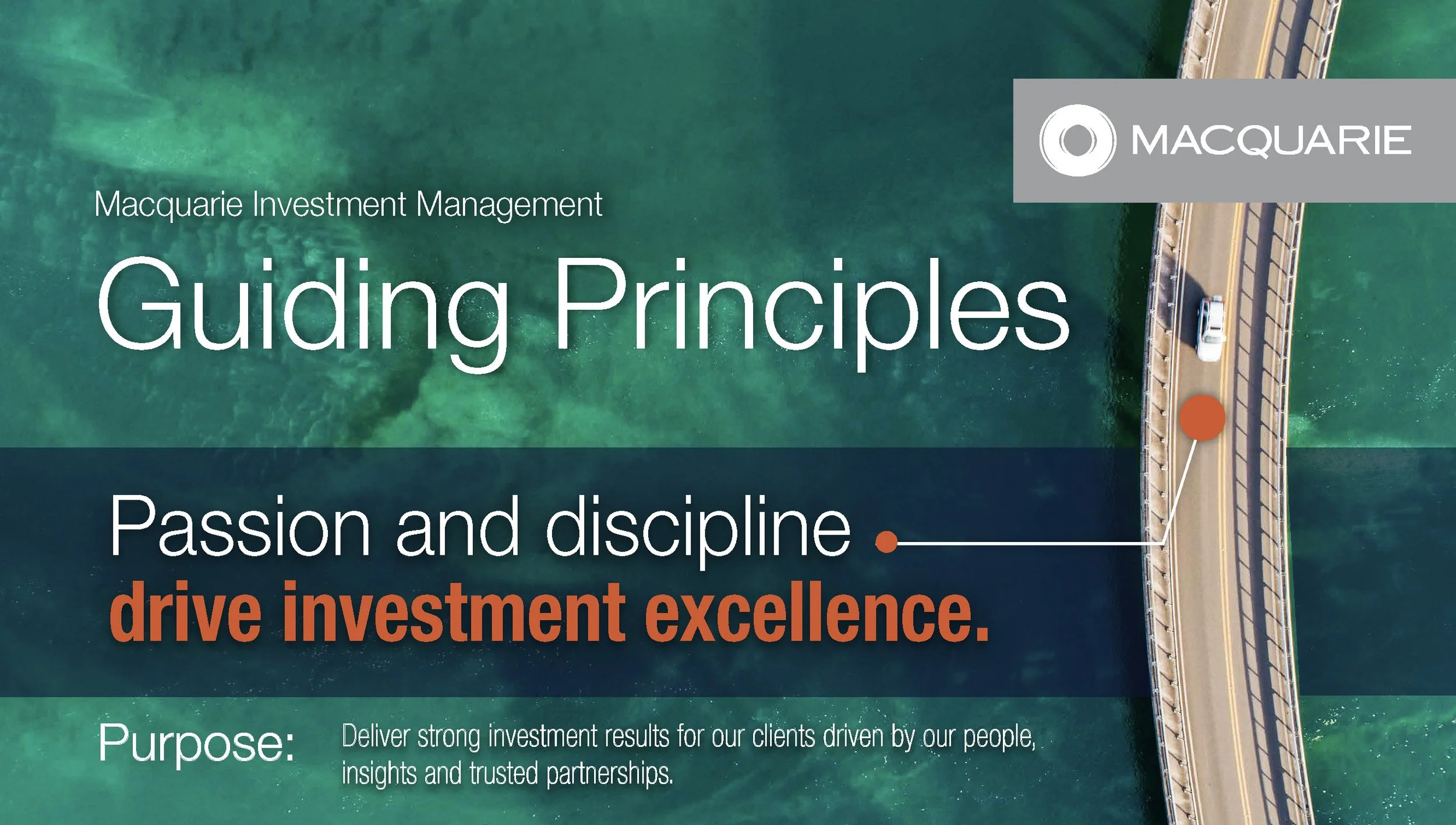 MACQUARIE

Macquarie Investment Management

Guiding Principles

Passion and discipline drive investment excellence.

Purpose: Deliver strong investment results for our clients driven by our people, insights and trusted partnerships.